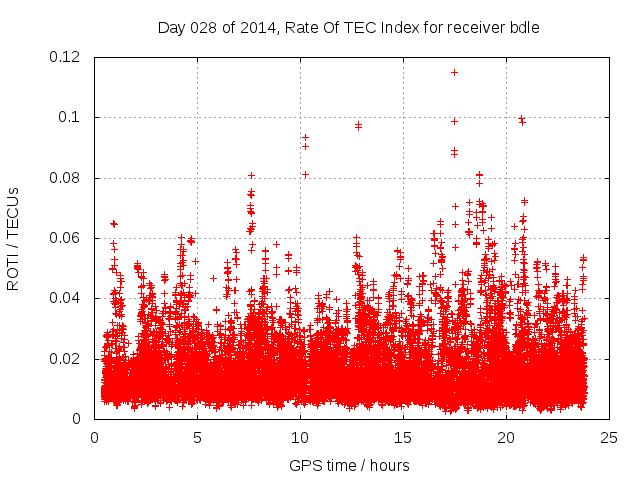 Day 028 of 2014, Rate Of TEC Index for receiver bdle

ROTI / TECUs

0.12
0.1
0.08
0.06
0.04
0.02
0

0
5
10
15
20
25

GPS time / hours